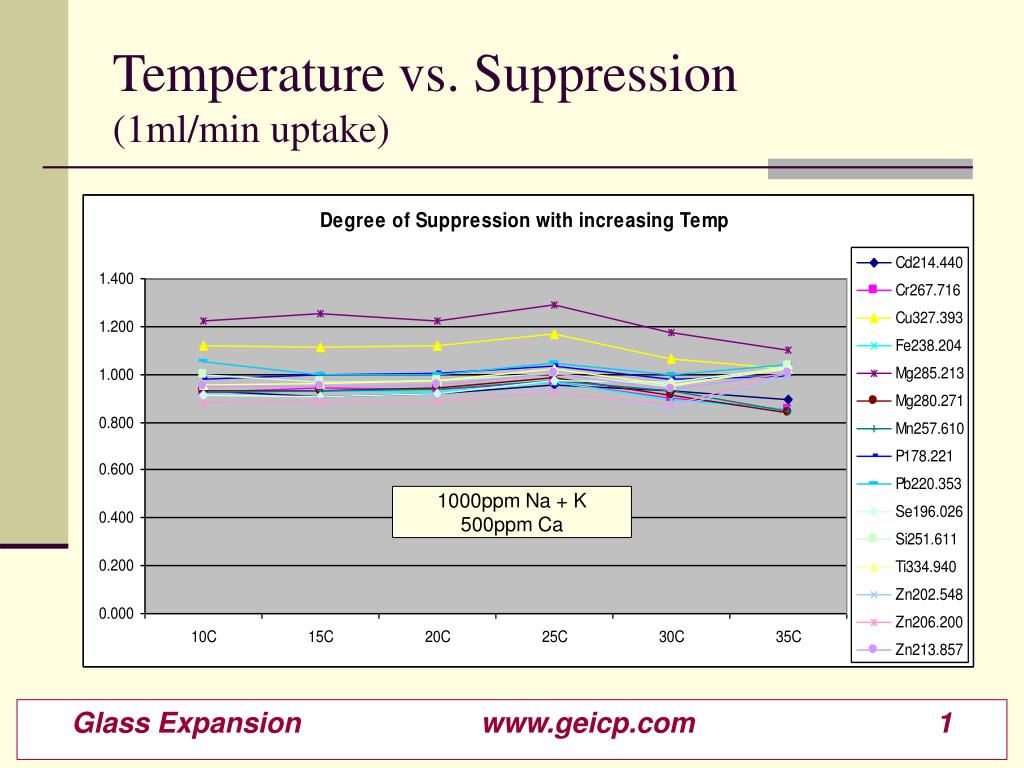 Temperature vs. Suppression
(1ml/min uptake)

Degree of Suppression with increasing Temp

1.400
1.200
1.000
0.800
0.600
0.400
0.200
0.000

10C 15C 20C 25C 30C 35C

1000ppm Na + K
500ppm Ca

Cd214.440
Cr267.716
Cu327.393
Fe238.204
Mg285.213
Mg280.271
Mn257.610
P178.221
Pb220.353
Se196.026
Si251.611
Ti334.940
Zn202.548
Zn206.200
Zn213.857

Glass Expansion www.geicp.com 1